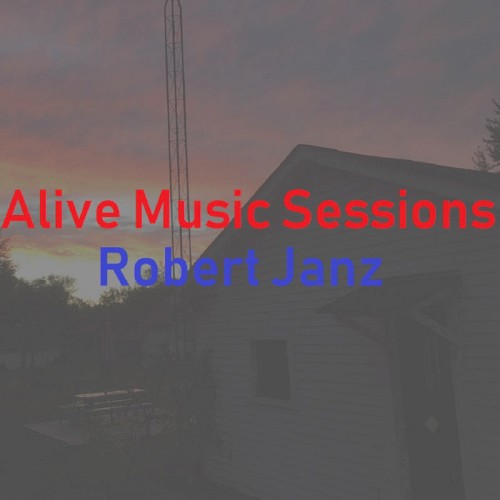 Alive Music Sessions
Robert Janz